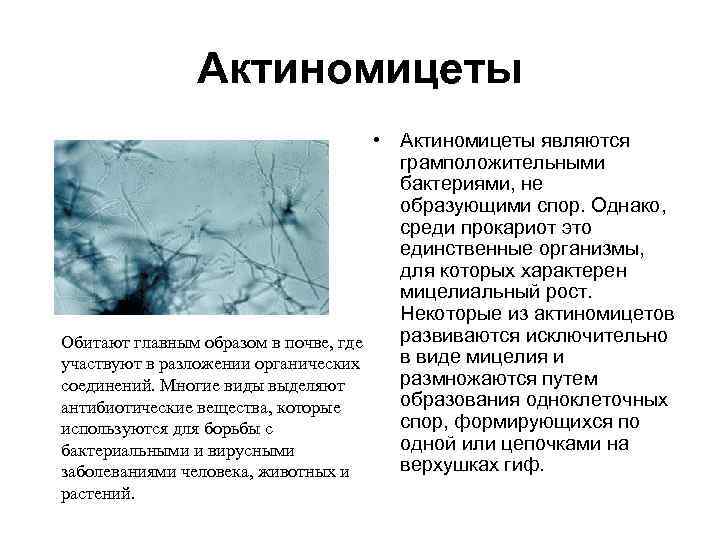 Актиномицеты

Обитают главным образом в почве, где участвуют в разложении органических соединений. Многие виды выделяют антибиотические вещества, которые используются для борьбы с бактериальными и вирусными заболеваниями человека, животных и растений.

• Актиномицеты являются грамположительными бактериями, не образующими спор. Однако, среди прокариот это единственные организмы, для которых характерен мицелиальный рост. Некоторые из актиномицетов развиваются исключительно в виде мицелия и размножаются путем образования одноклеточных спор, формирующихся по одной или цепочками на верхушках гиф.